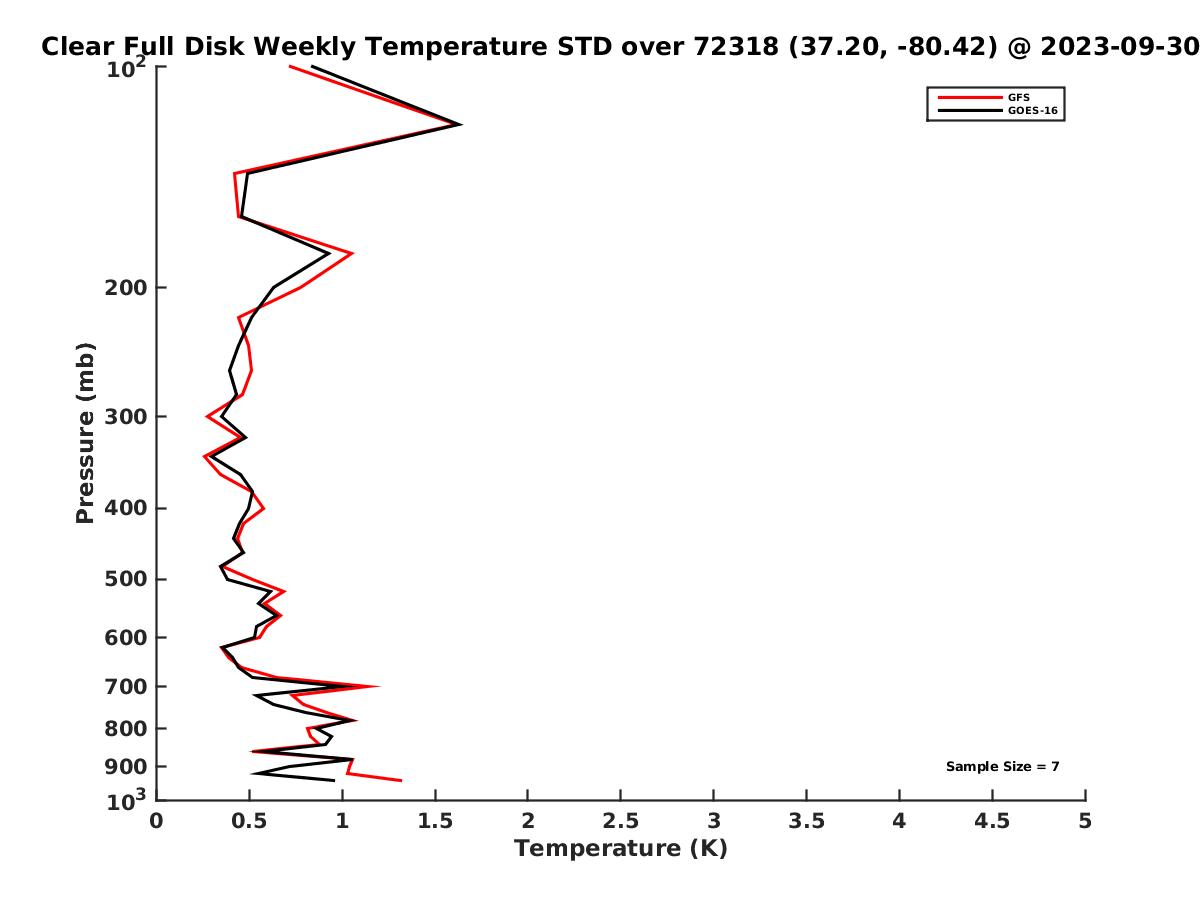 Clear Full Disk Weekly Temperature STD over 72318 (37.20, -80.42) @ 2023-09-30

GFS
GOES-16

Pressure (mb)

$10^2$
200
300
400
500
600
700
800
900
$10^3$

Sample Size = 7

0
0.5
1
1.5
2
2.5
3
3.5
4
4.5
5

Temperature (K)